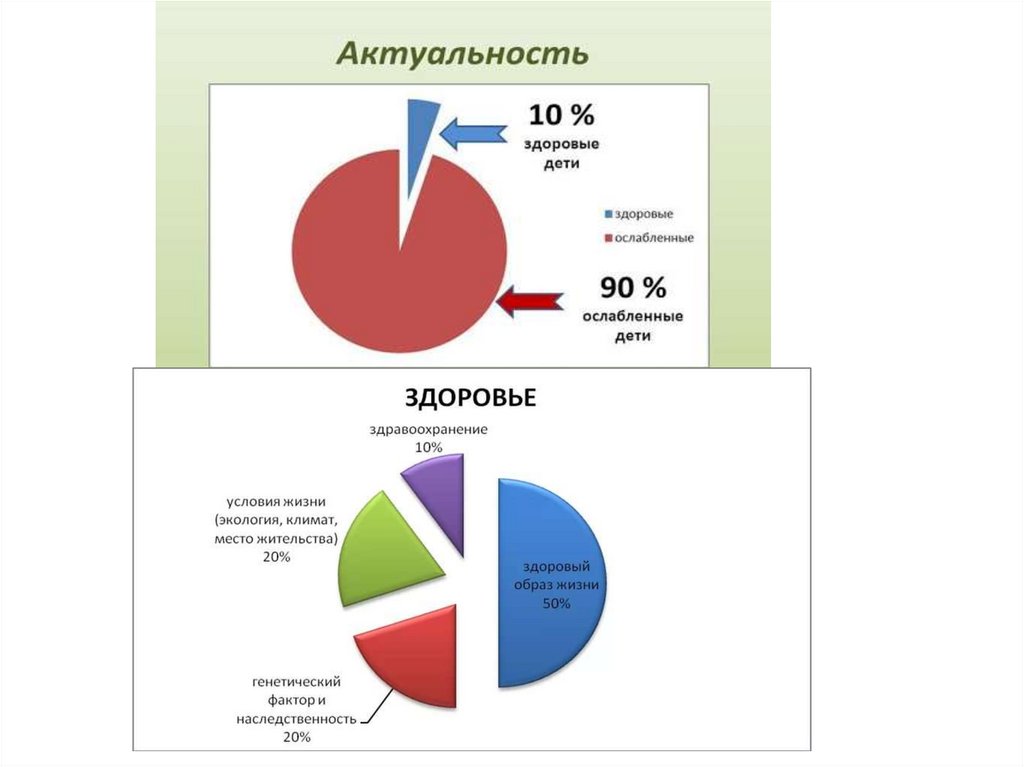 Актуальность

10 %
здоровые
дети

здоровые
ослабленные

90 %
ослабленные
дети

ЗДОРОВЬЕ

здравоохранение
10%

условия жизни
(экология, климат,
место жительства)
20%

здоровый
образ жизни
50%

генетический
фактор и
наследственность
20%